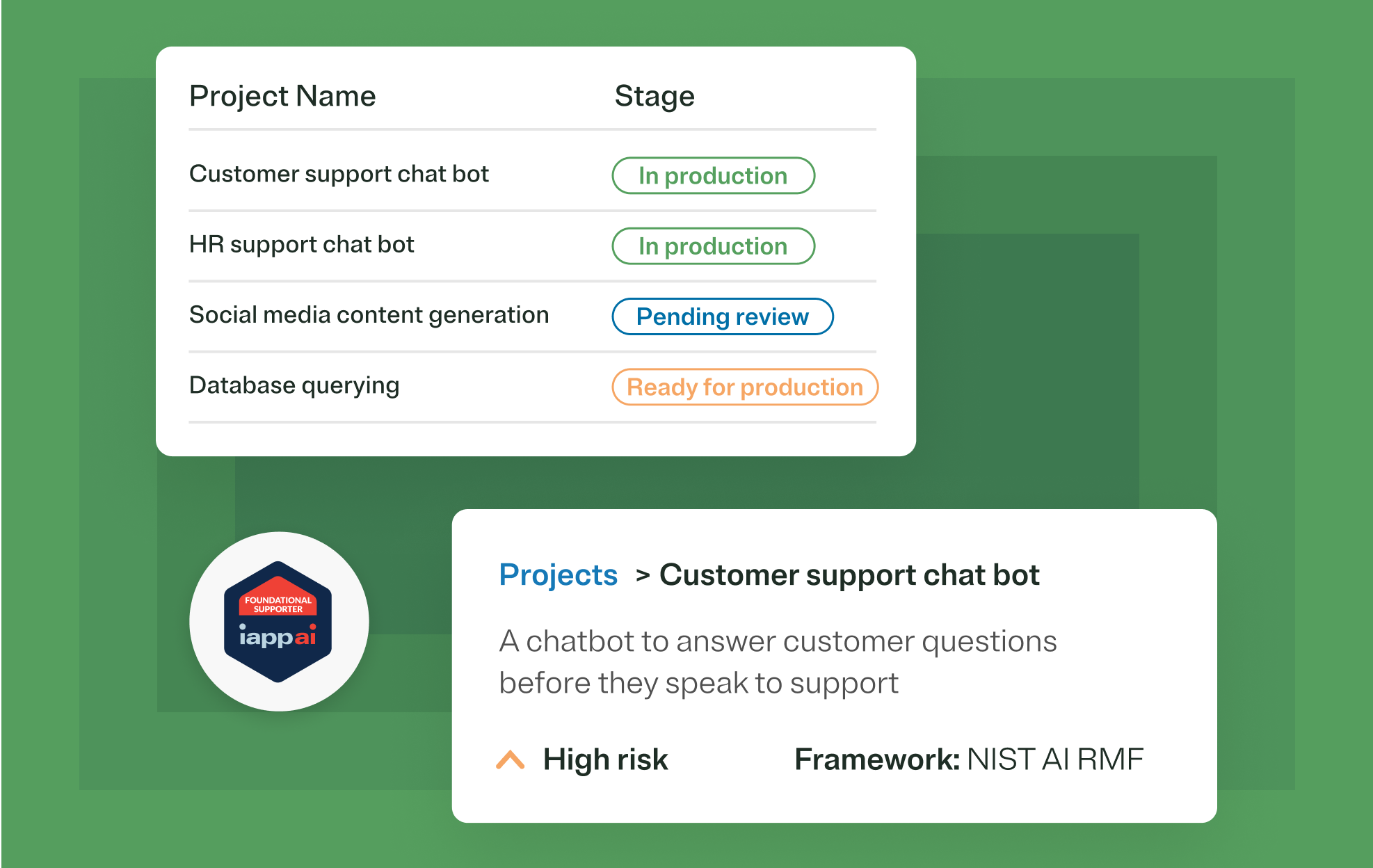 | Project Name | Stage |
|---|---|
| Customer support chat bot | In production |
| HR support chat bot | In production |
| Social media content generation | Pending review |
| Database querying | Ready for production |

FOUNDATIONAL SUPPORTER
iappai

Projects > Customer support chat bot

A chatbot to answer customer questions before they speak to support

High risk

Framework: NIST AI RMF